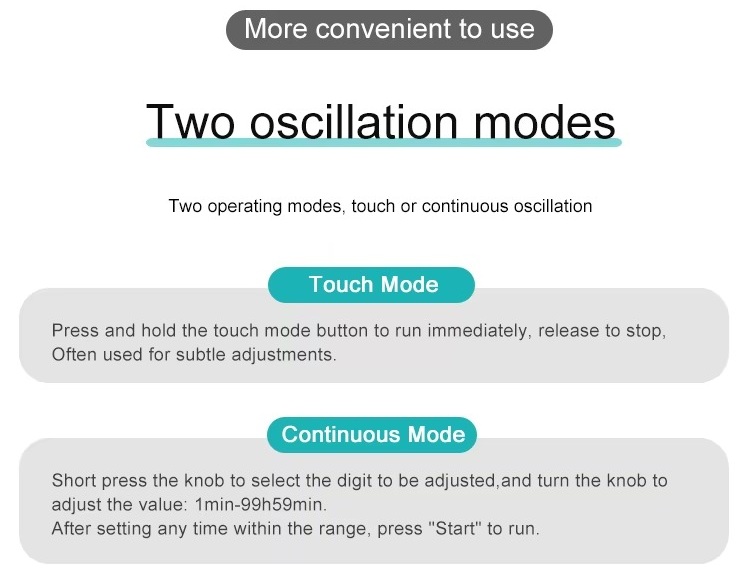 More convenient to use

Two oscillation modes

Two operating modes, touch or continuous oscillation

Touch Mode

Press and hold the touch mode button to run immediately, release to stop, Often used for subtle adjustments.

Continuous Mode

Short press the knob to select the digit to be adjusted,and turn the knob to adjust the value: 1min-99h59min.
After setting any time within the range, press "Start" to run.